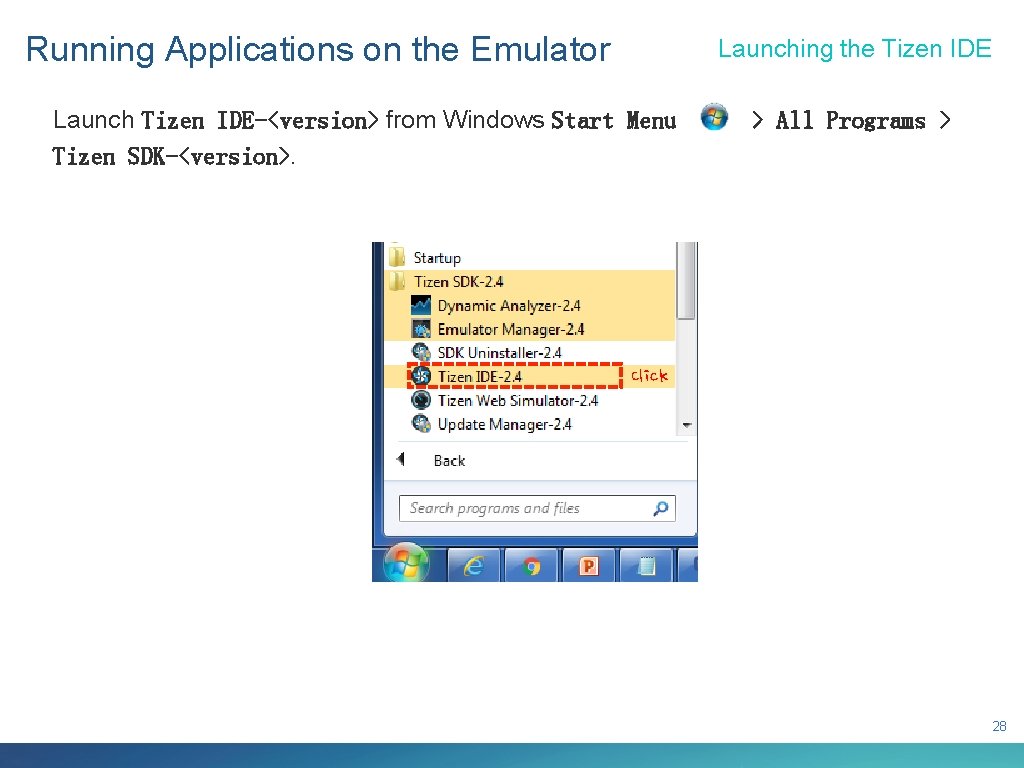 Running Applications on the Emulator

Launching the Tizen IDE

Launch Tizen IDE-<version> from Windows Start Menu > All Programs > Tizen SDK-<version>.

Startup
Tizen SDK-2.4
Dynamic Analyzer-2.4
Emulator Manager-2.4
SDK Uninstaller-2.4
Tizen IDE-2.4
click
Tizen Web Simulator-2.4
Update Manager-2.4
Back
Search programs and files

28